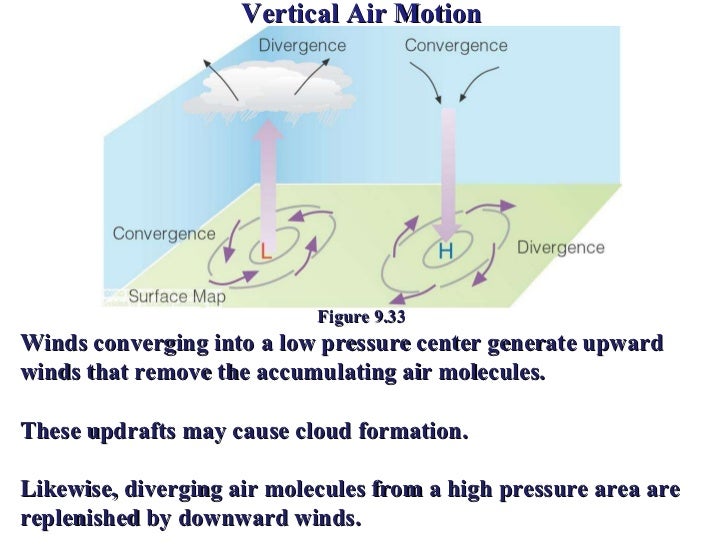 Vertical Air Motion

Divergence

Convergence

Convergence

L

H

Divergence

Surface Map

Figure 9.33

Winds converging into a low pressure center generate upward winds that remove the accumulating air molecules.

These updrafts may cause cloud formation.

Likewise, diverging air molecules from a high pressure area are replenished by downward winds.